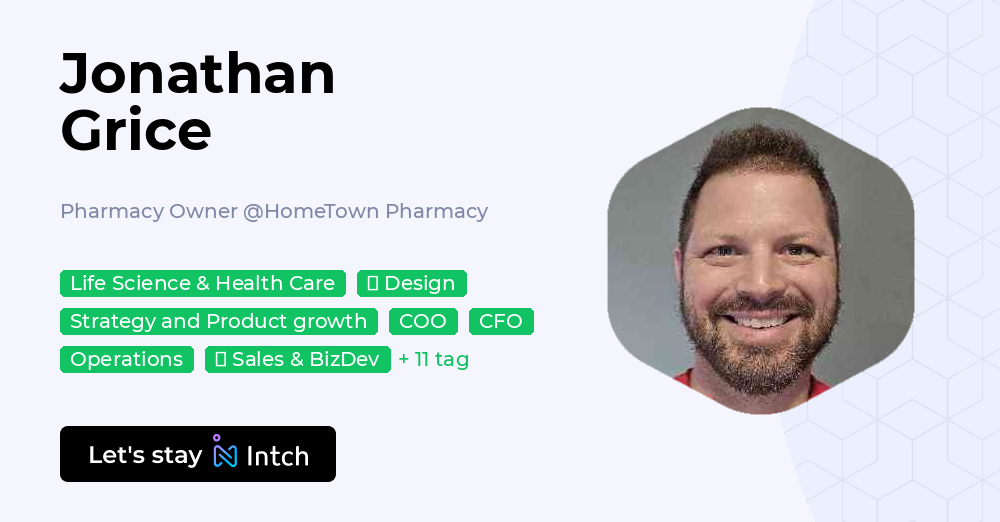 Jonathan Grice

Pharmacy Owner @HomeTown Pharmacy

Life Science & Health Care
▯ Design
Strategy and Product growth
COO
CFO
Operations
▯ Sales & BizDev
+ 11 tag

Let's stay Intch